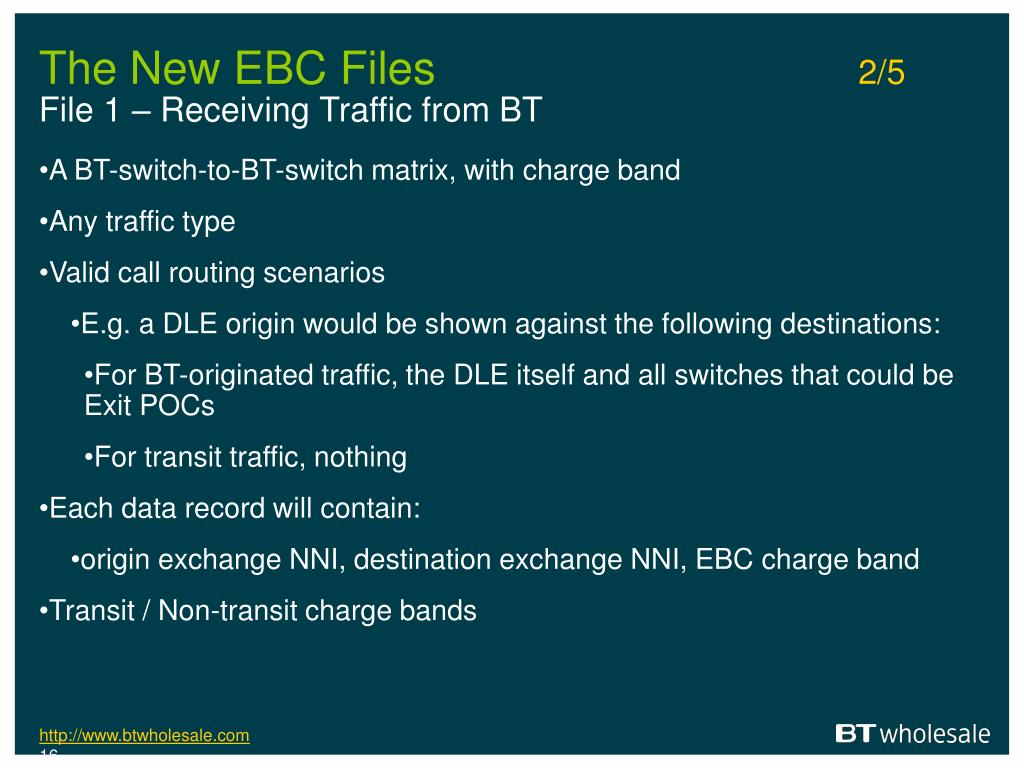 The New EBC Files 2/5
File 1 – Receiving Traffic from BT

•A BT-switch-to-BT-switch matrix, with charge band

•Any traffic type

•Valid call routing scenarios

•E.g. a DLE origin would be shown against the following destinations:

•For BT-originated traffic, the DLE itself and all switches that could be Exit POCs

•For transit traffic, nothing

•Each data record will contain:

•origin exchange NNI, destination exchange NNI, EBC charge band

•Transit / Non-transit charge bands

http://www.btwholesale.com
16

BT wholesale